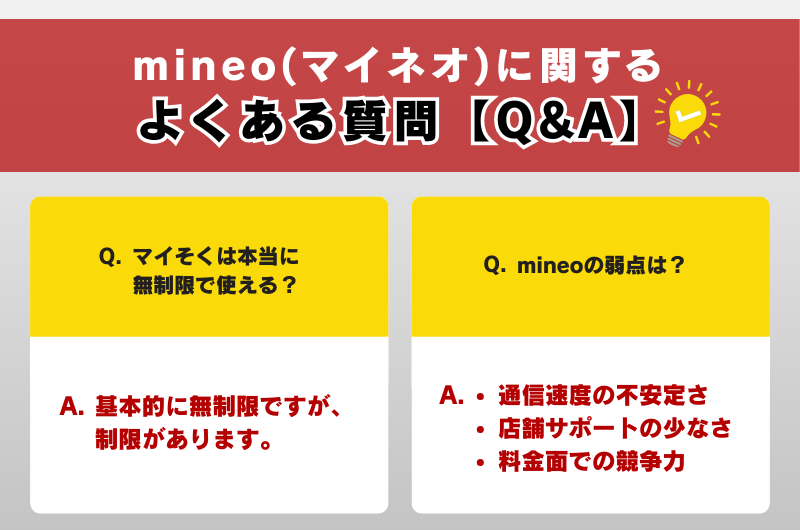 mineo(マイネオ)に関する
よくある質問【Q&A】

Q. マイそくは本当に無制限で使える？

A. 基本的に無制限ですが、制限があります。

Q. mineoの弱点は？

A. ・通信速度の不安定さ
・店舗サポートの少なさ
・料金面での競争力